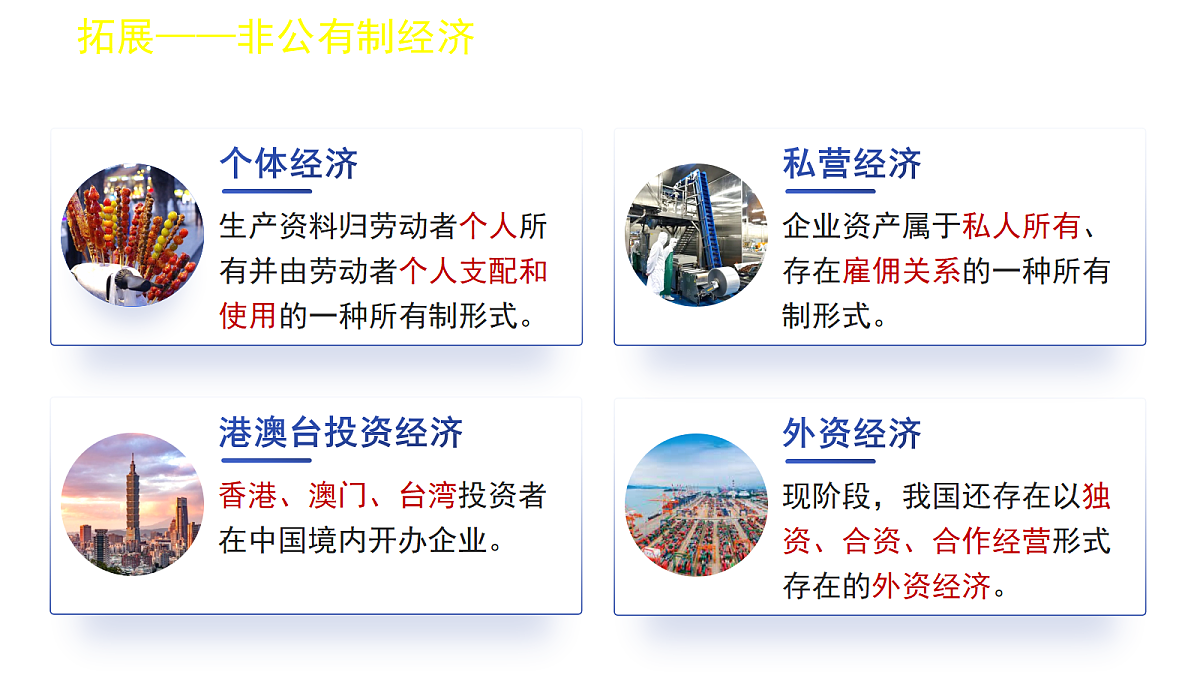 拓展——非公有制经济

个体经济

生产资料归劳动者个人所有并由劳动者个人支配和使用的一种所有制形式。

私营经济

企业资产属于私人所有、存在雇佣关系的一种所有制形式。

港澳台投资经济

香港、澳门、台湾投资者在中国境内开办企业。

外资经济

现阶段，我国还存在以独资、合资、合作经营形式存在的外资经济。